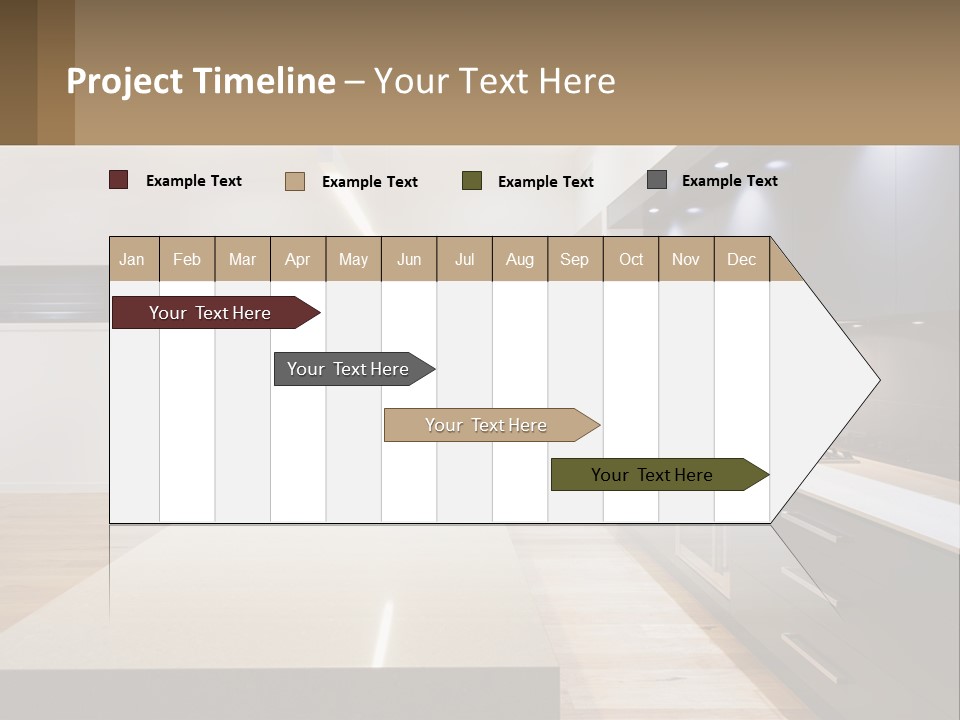 Project Timeline – Your Text Here

Example Text Example Text Example Text Example Text

| Jan | Feb | Mar | Apr | May | Jun | Jul | Aug | Sep | Oct | Nov | Dec |
|---|---|---|---|---|---|---|---|---|---|---|---|

Your Text Here

Your Text Here

Your Text Here

Your Text Here